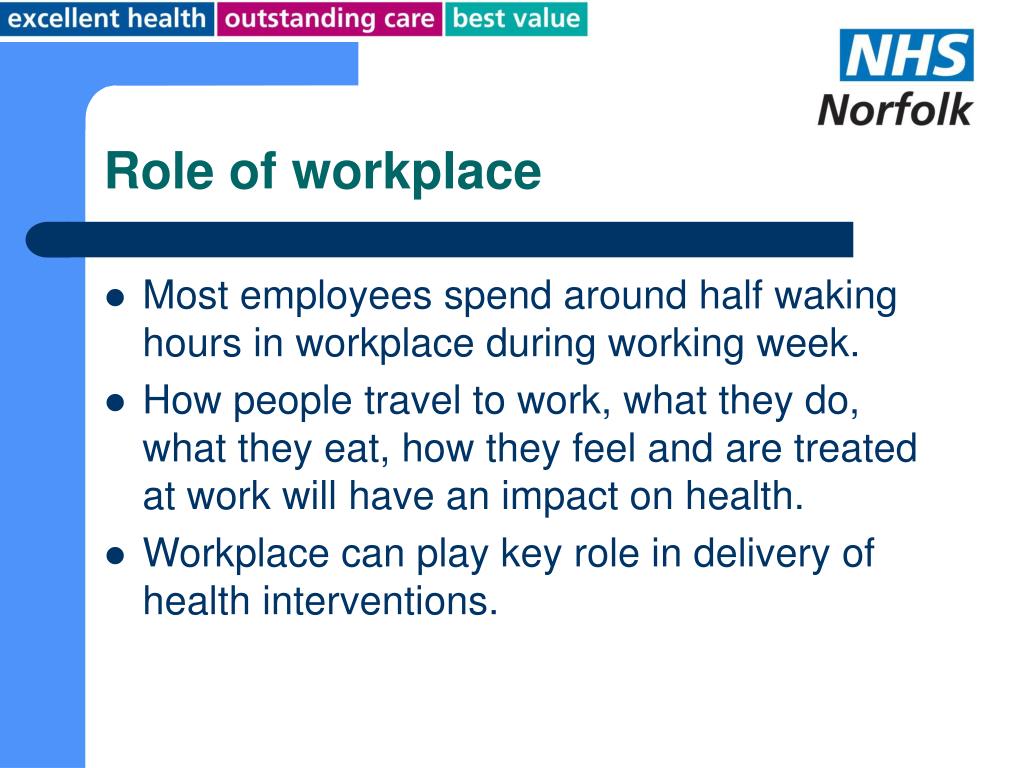 excellent health outstanding care best value

NHS
Norfolk

Role of workplace

- Most employees spend around half waking hours in workplace during working week.
- How people travel to work, what they do, what they eat, how they feel and are treated at work will have an impact on health.
- Workplace can play key role in delivery of health interventions.